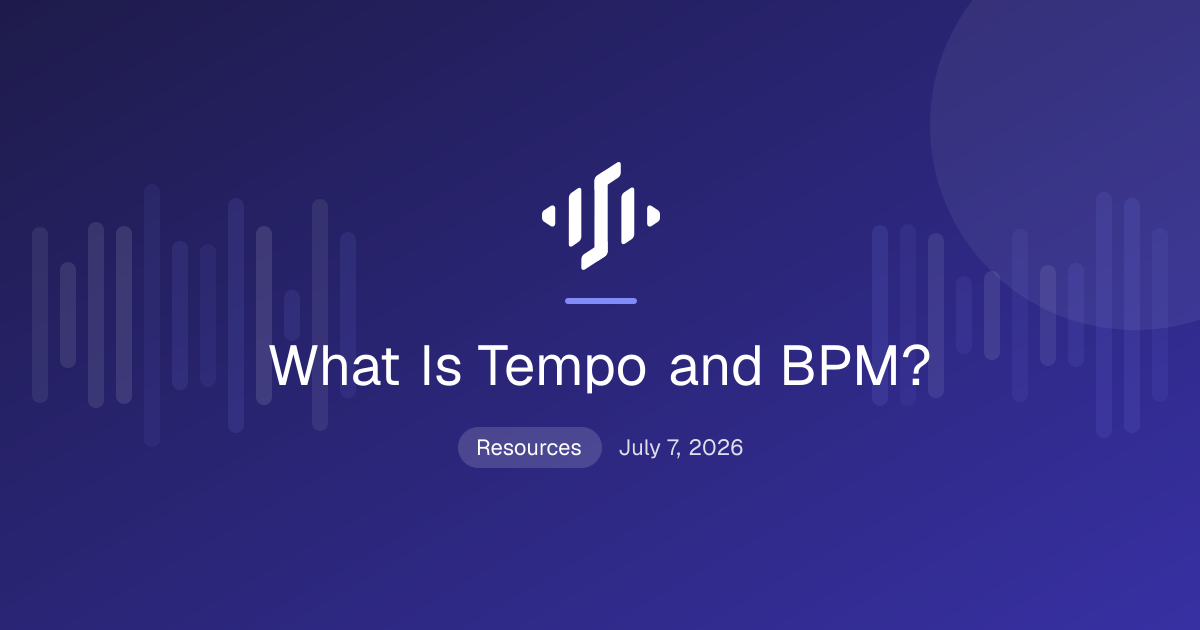 What Is Tempo and BPM?

Resources July 7, 2026